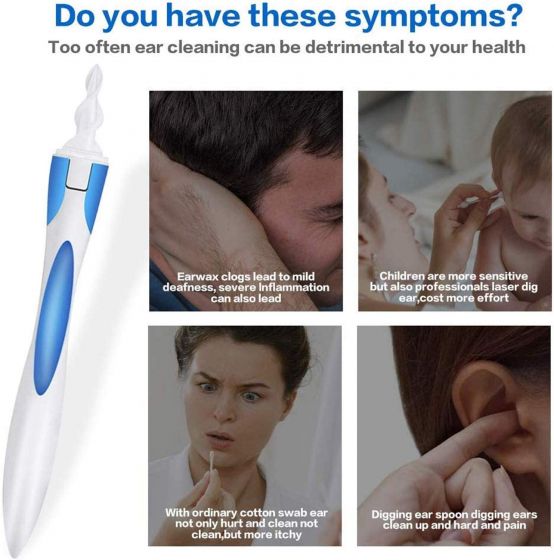 Do you have these symptoms?

Too often ear cleaning can be detrimental to your health

Earwax clogs lead to mild deafness, severe Inflammation can also lead

Children are more sensitive but also professionals laser dig ear,cost more effort

With ordinary cotton swab ear not only hurt and clean not clean,but more itchy

Digging ear spoon digging ears clean up and hard and pain